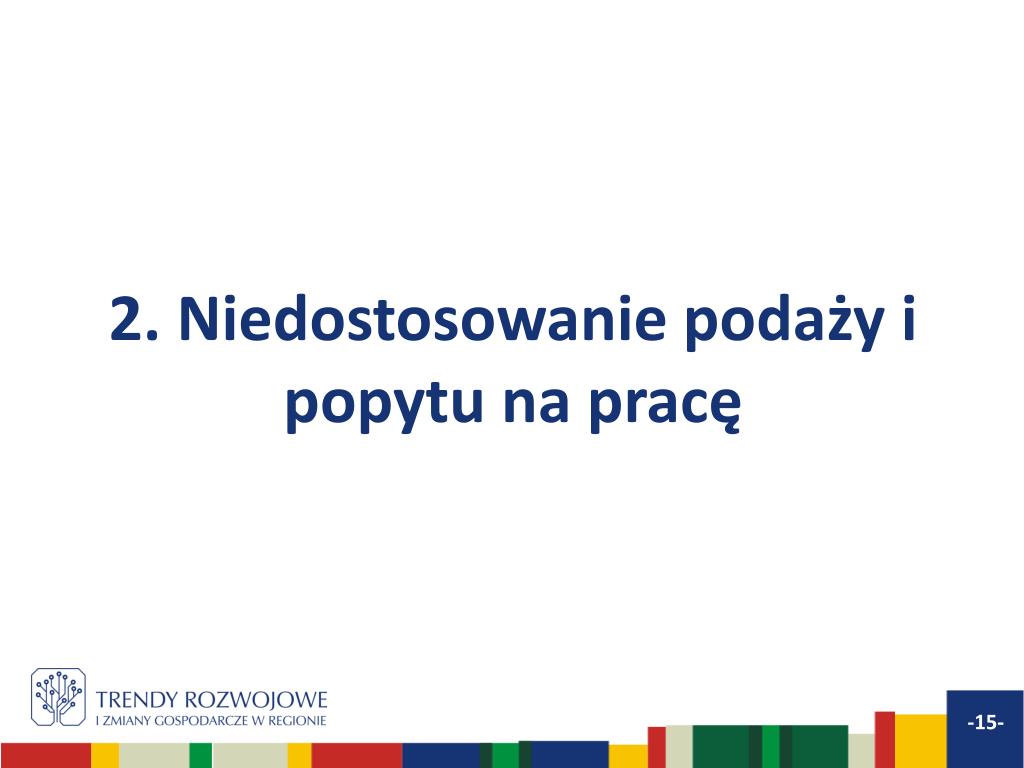 2. Niedostosowanie podaży i popytu na pracę

TRENDY ROZWOJOWE
I ZMIANY GOSPODARCZE W REGIONIE

-15-